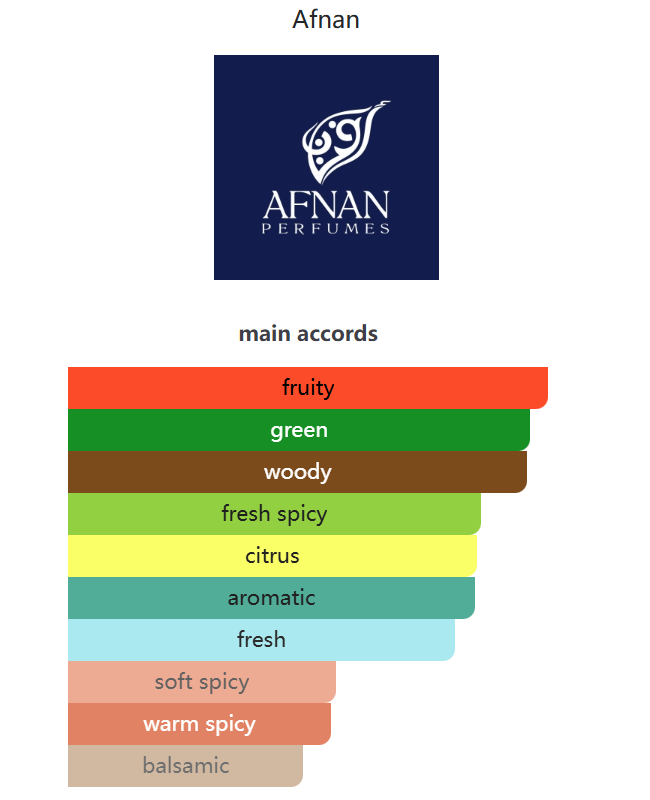 Afnan

AFNAN
PERFUMES

main accords

fruity
green
woody
fresh spicy
citrus
aromatic
fresh
soft spicy
warm spicy
balsamic